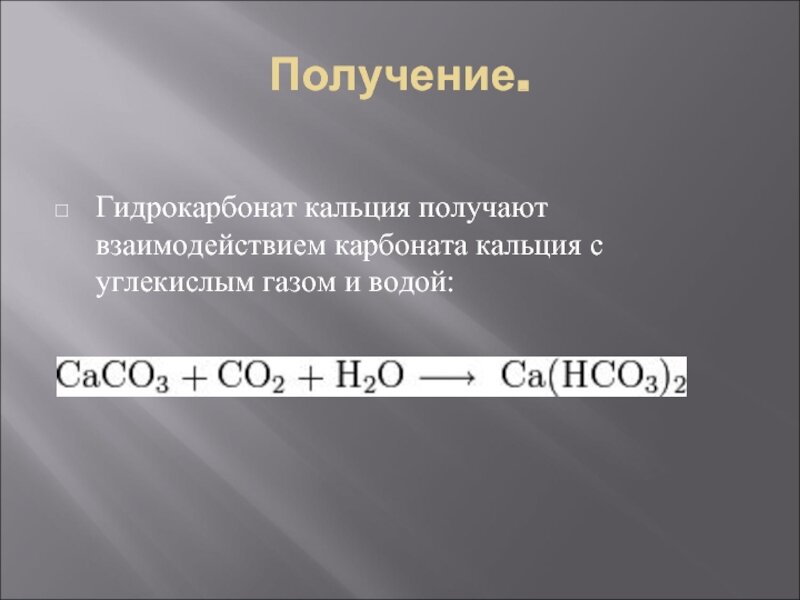 Получение.

Гидрокарбонат кальция получают взаимодействием карбоната кальция с углекислым газом и водой:

$CaCO_3 + CO_2 + H_2O \longrightarrow Ca(HCO_3)_2$